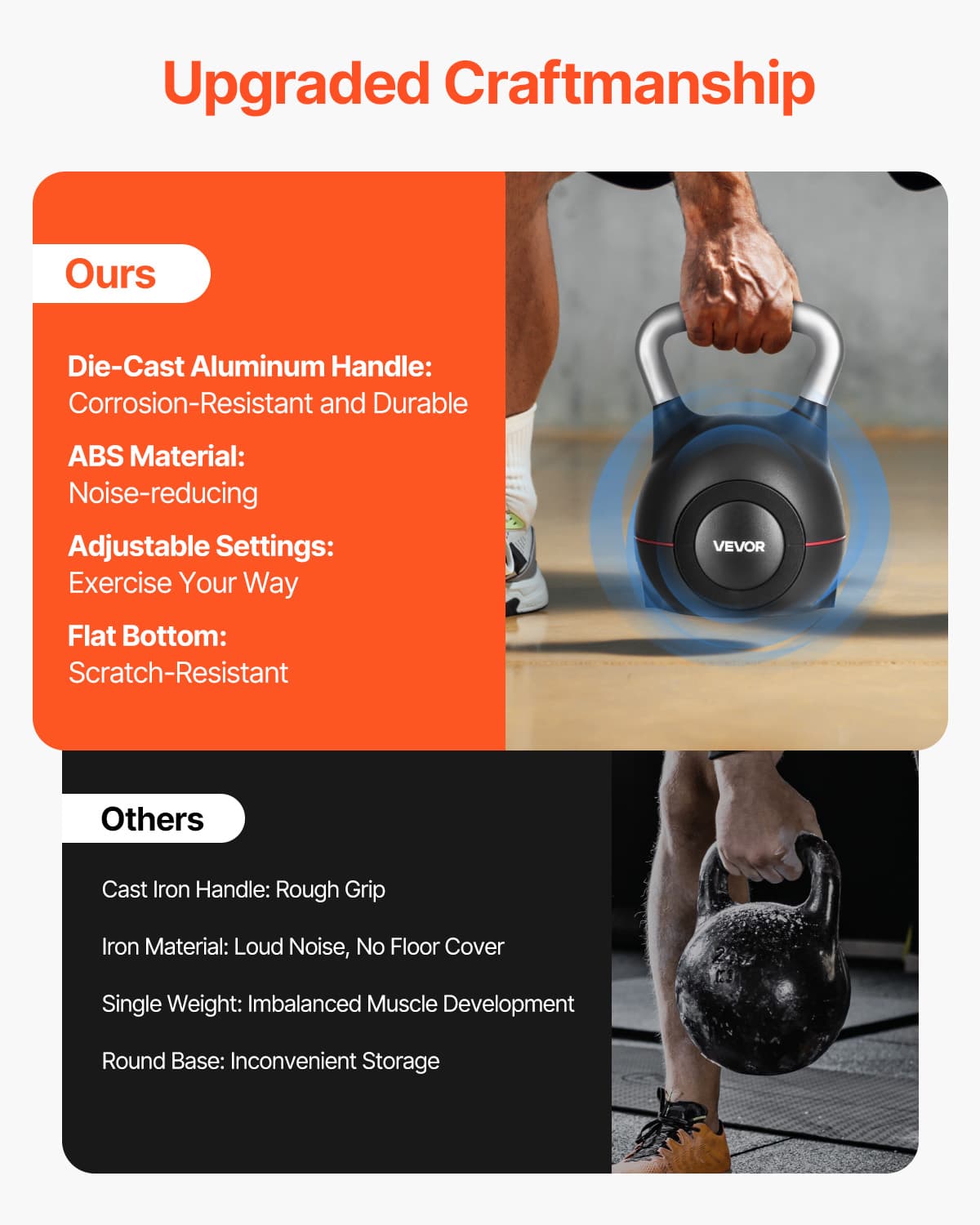 Upgraded Craftmanship

Ours

Die-Cast Aluminum Handle:
Corrosion-Resistant and Durable

ABS Material:
Noise-reducing

Adjustable Settings:
Exercise Your Way

Flat Bottom:
Scratch-Resistant

VEVOR

Others

Cast Iron Handle: Rough Grip

Iron Material: Loud Noise, No Floor Cover

Single Weight: Imbalanced Muscle Development

Round Base: Inconvenient Storage